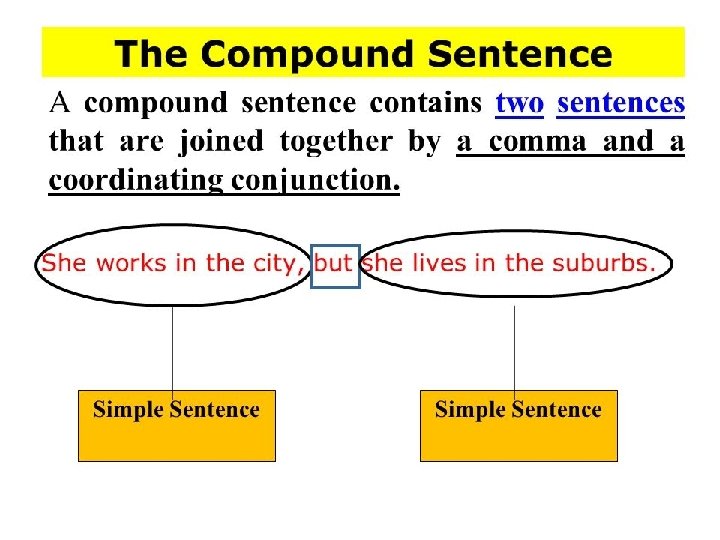 The Compound Sentence

A compound sentence contains two sentences that are joined together by a comma and a coordinating conjunction.

She works in the city, but she lives in the suburbs.

Simple Sentence

Simple Sentence